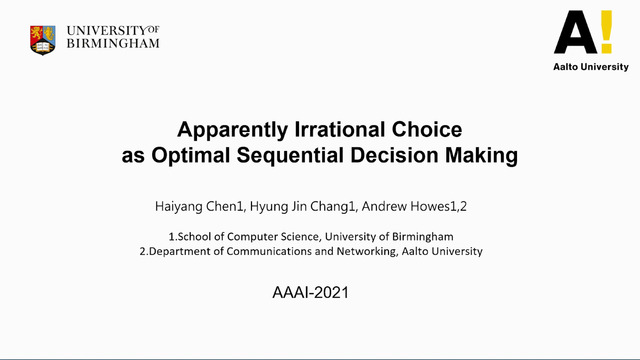 UNIVERSITY OF BIRMINGHAM

A!
Aalto University

Apparently Irrational Choice as Optimal Sequential Decision Making

Haiyang Chen1, Hyung Jin Chang1, Andrew Howes1,2

1.School of Computer Science, University of Birmingham
2.Department of Communications and Networking, Aalto University

AAAI-2021